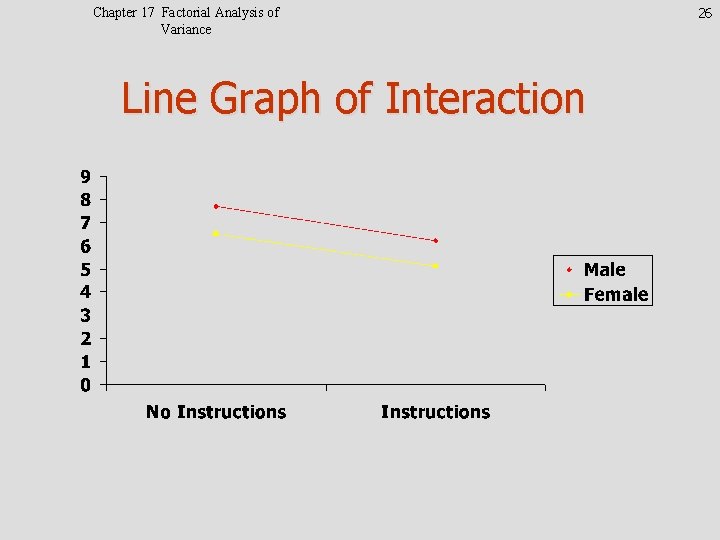 Chapter 17 Factorial Analysis of Variance

26

Line Graph of Interaction

9
8
7
6
5
4
3
2
1
0

No Instructions

Instructions

Male
Female